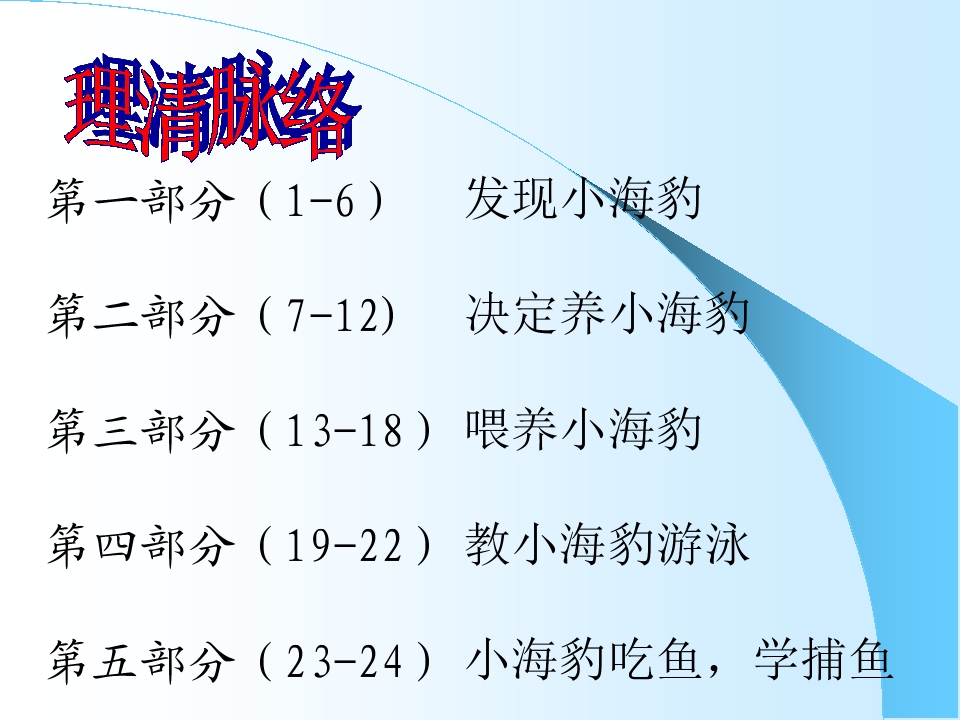 理清脉络

第一部分（1-6） 发现小海豹

第二部分（7-12) 决定养小海豹

第三部分（13-18）喂养小海豹

第四部分（19-22）教小海豹游泳

第五部分（23-24）小海豹吃鱼，学捕鱼